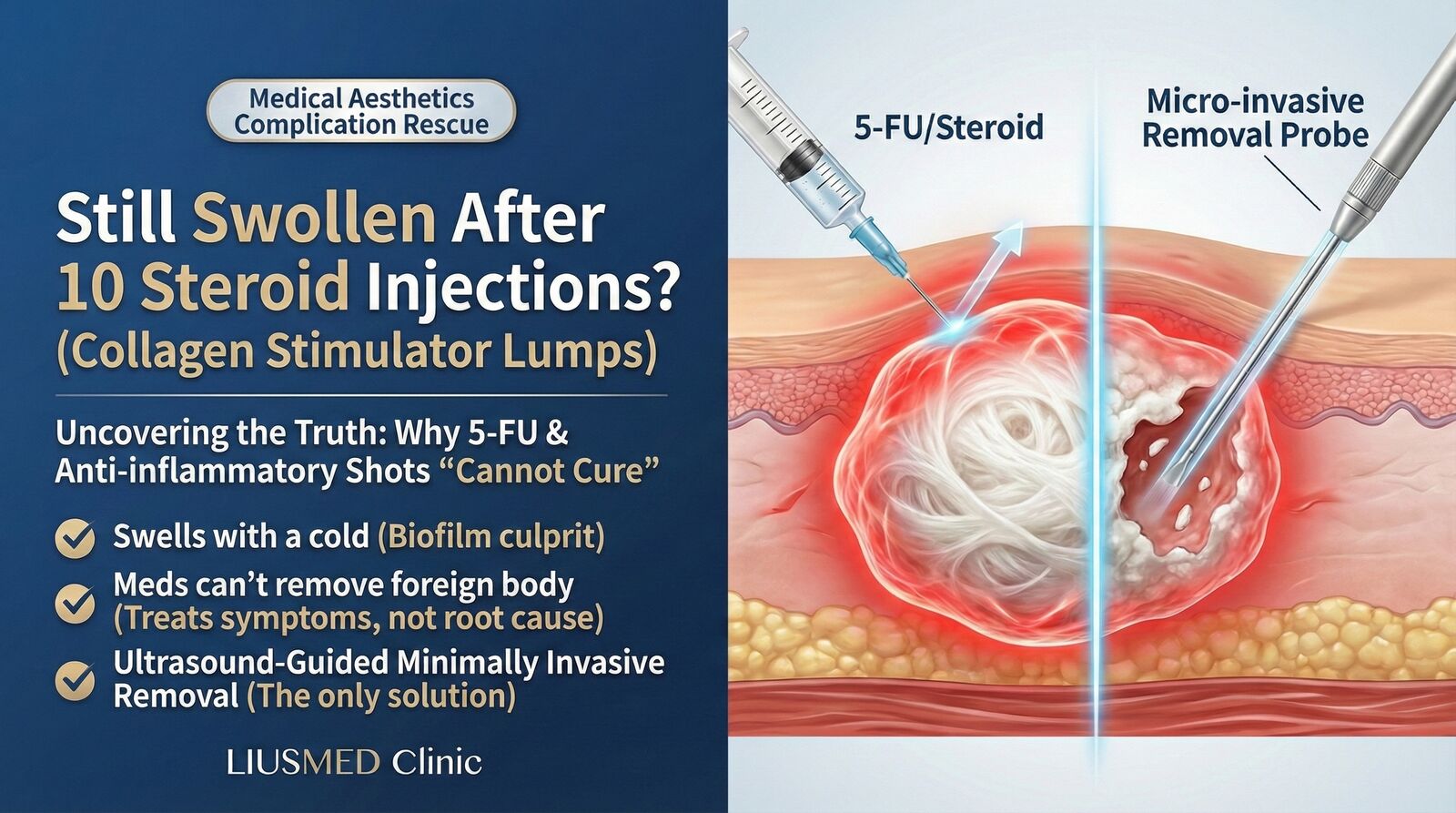 Medical Aesthetics Complication Rescue

Still Swollen After 10 Steroid Injections? (Collagen Stimulator Lumps)

Uncovering the Truth: Why 5-FU & Anti-inflammatory Shots “Cannot Cure”

Swells with a cold (Biofilm culprit)

Meds can’t remove foreign body (Treats symptoms, not root cause)

Ultrasound-Guided Minimally Invasive Removal (The only solution)

LIUSMED Clinic

5-FU/Steroid

Micro-invasive Removal Probe